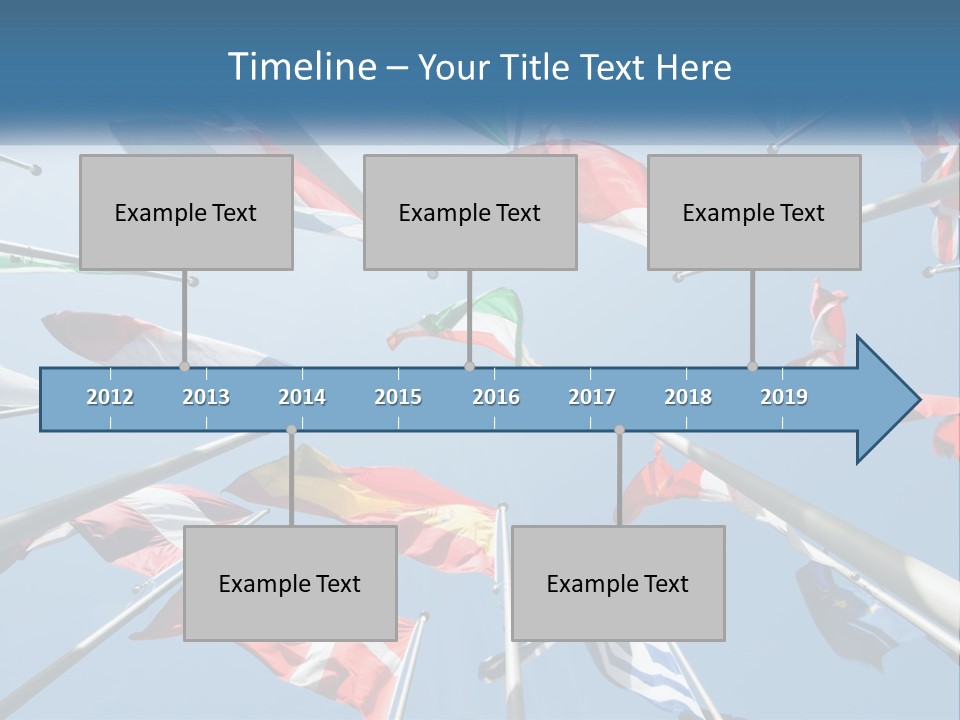 Timeline – Your Title Text Here

Example Text

Example Text

Example Text

2012 2013 2014 2015 2016 2017 2018 2019

Example Text

Example Text